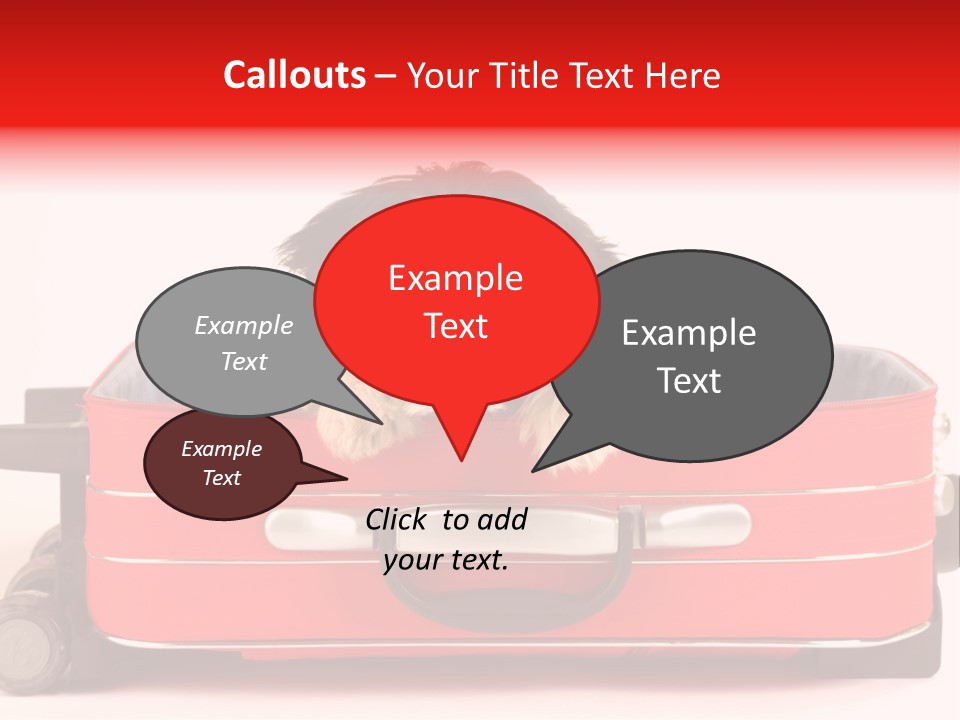 Callouts – Your Title Text Here

Example Text

Example Text

Example Text

Example Text

Click to add your text.